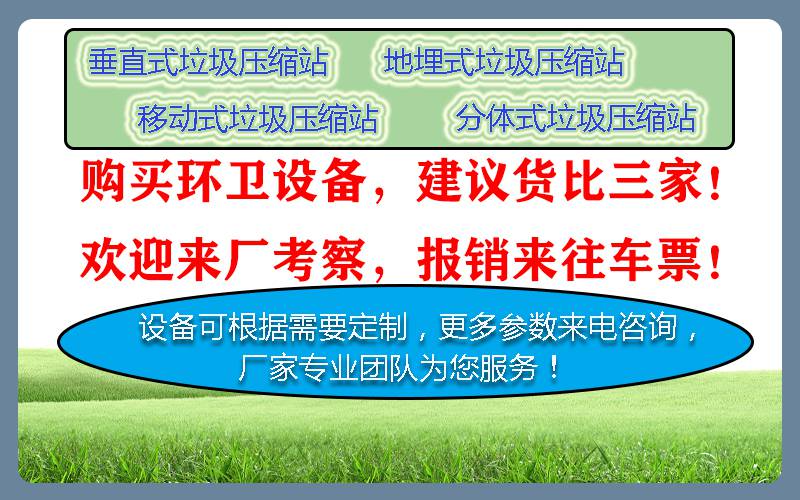 垂直式垃圾压缩站 地埋式垃圾压缩站

移动式垃圾压缩站 分体式垃圾压缩站

购买环卫设备，建议货比三家！

欢迎来厂考察，报销来往车票！

设备可根据需要定制，更多参数来电咨询，厂家专业团队为您服务！